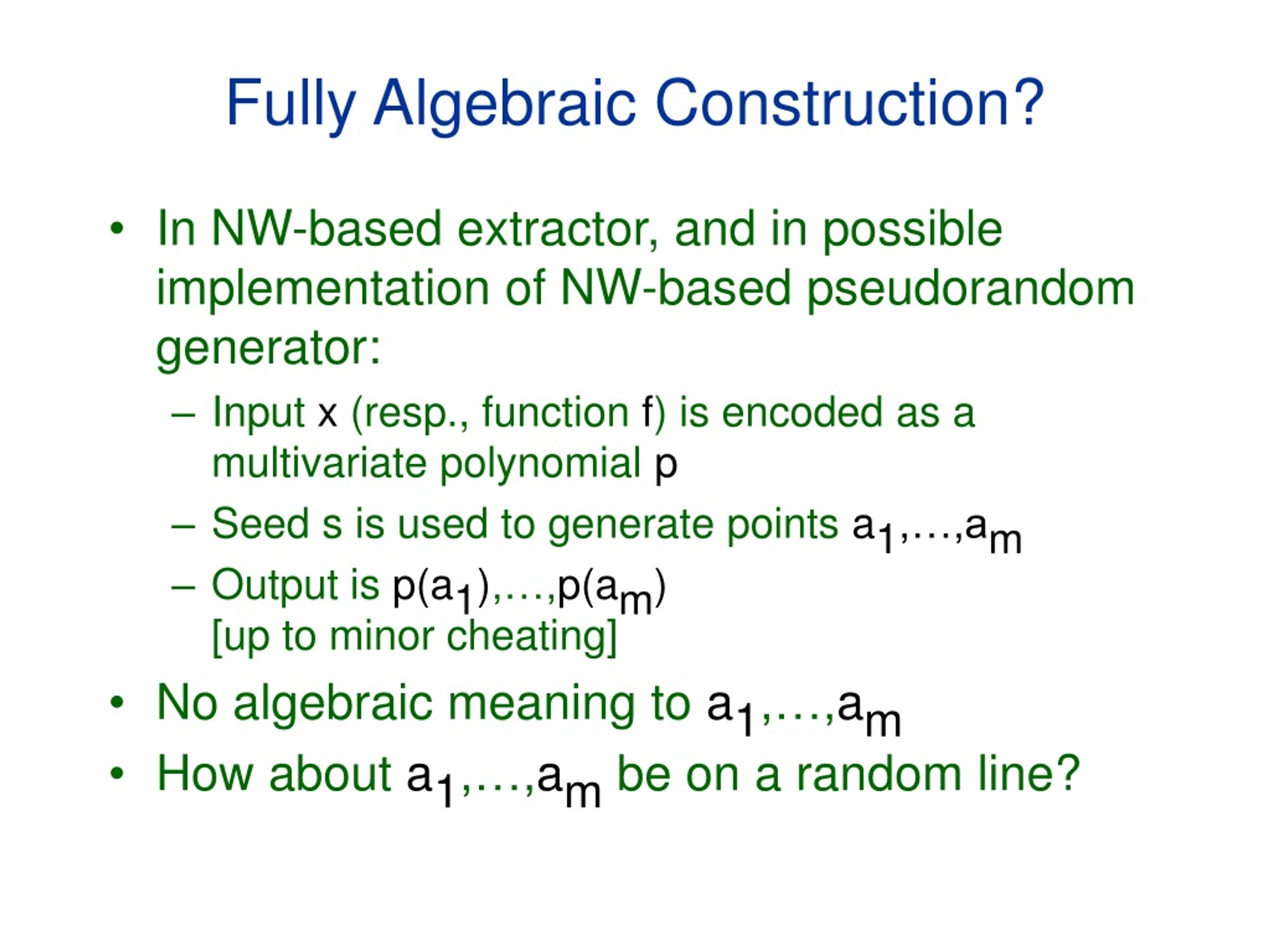 Fully Algebraic Construction?

• In NW-based extractor, and in possible implementation of NW-based pseudorandom generator:
  – Input x (resp., function f) is encoded as a multivariate polynomial p
  – Seed s is used to generate points $a_1,\ldots,a_m$
  – Output is $p(a_1),\ldots,p(a_m)$ [up to minor cheating]
• No algebraic meaning to $a_1,\ldots,a_m$
• How about $a_1,\ldots,a_m$ be on a random line?